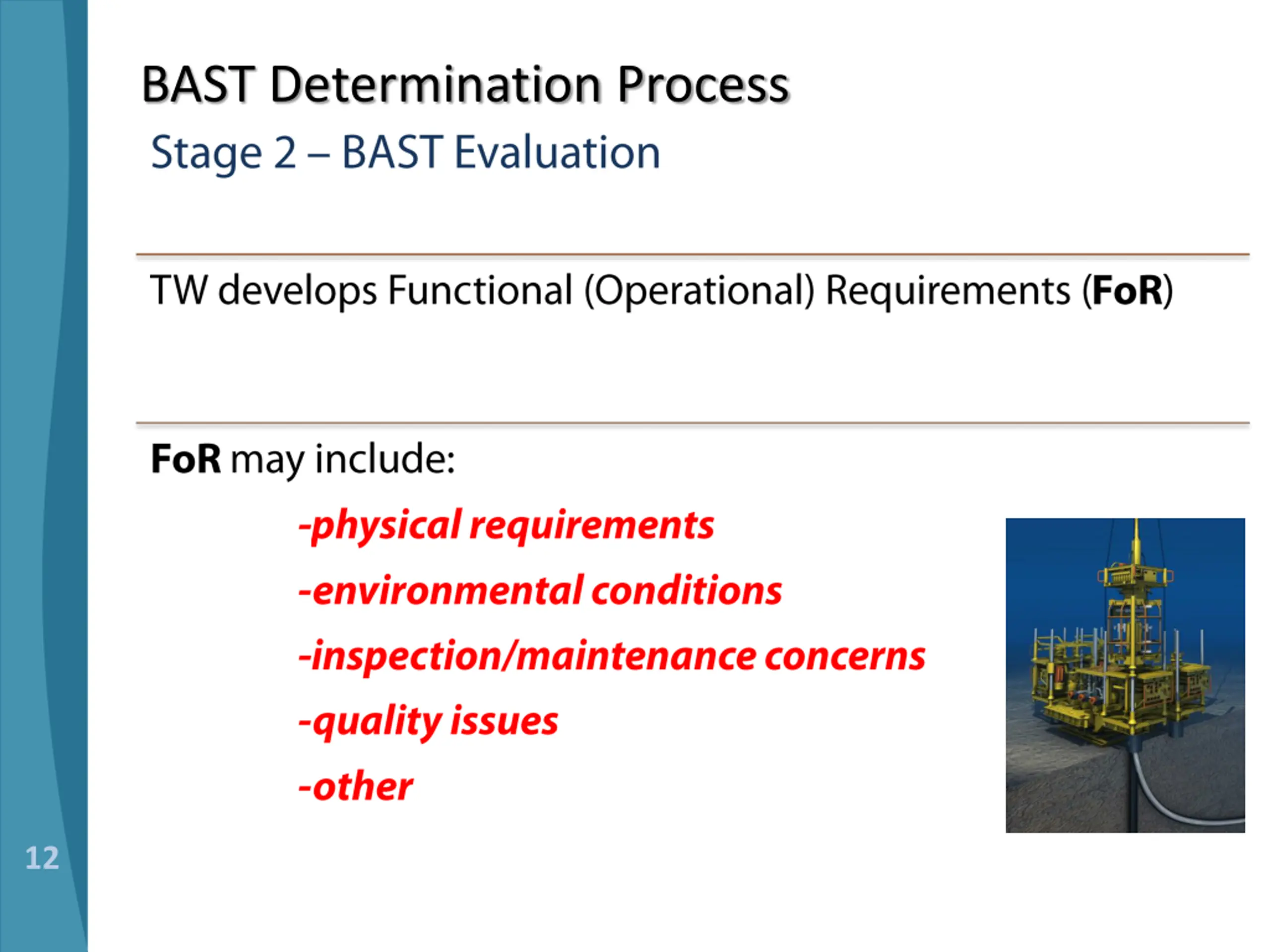 BAST Determination Process

Stage 2 – BAST Evaluation

TW develops Functional (Operational) Requirements (FoR)

FoR may include:

-physical requirements

-environmental conditions

-inspection/maintenance concerns

-quality issues

-other

12